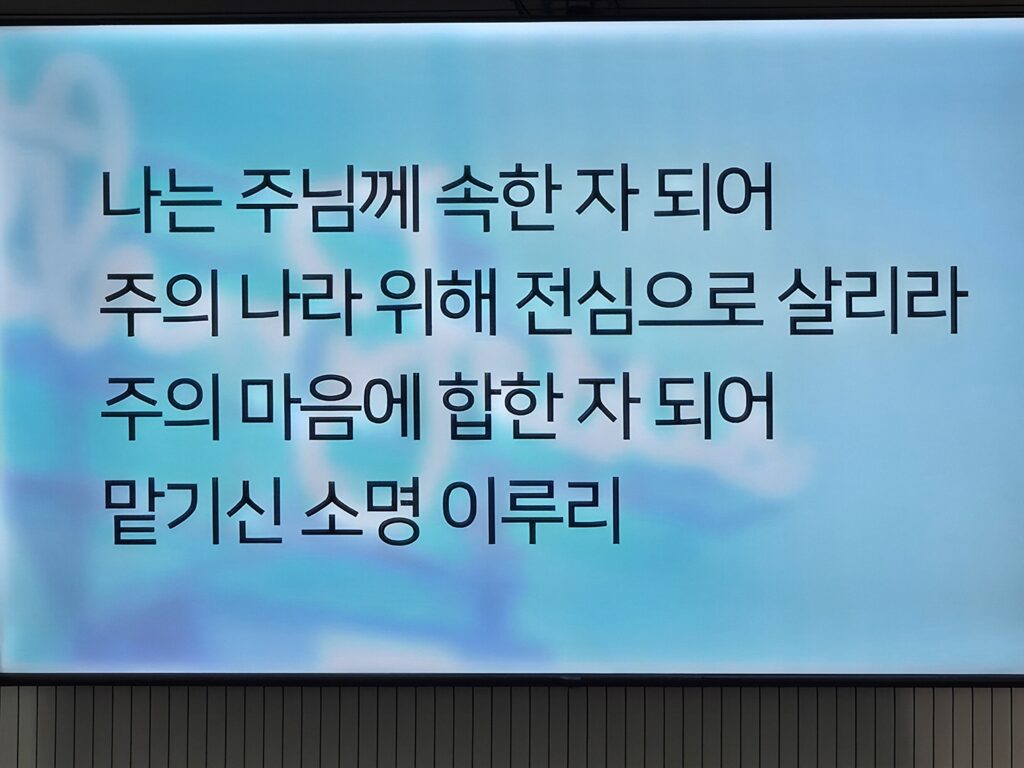 나는 주님께 속한 자 되어
주의 나라 위해 전심으로 살리라
주의 마음에 합한 자 되어
맡기신 소명 이루리